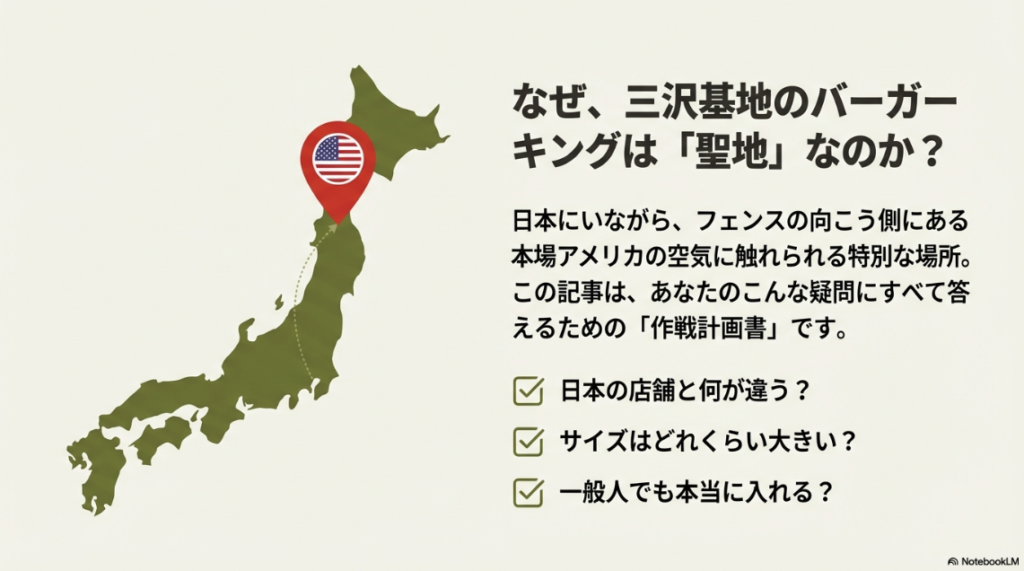 なぜ、三沢基地のバーガーキングは「聖地」なのか？

日本にいながら、フェンスの向こう側にある本場アメリカの空気に触れられる特別な場所。この記事は、あなたのこんな疑問にすべて答えるための「作戦計画書」です。

日本の店舗と何が違う？

サイズはどれくらい大きい？

一般人でも本当に入れる？

NotebookLM